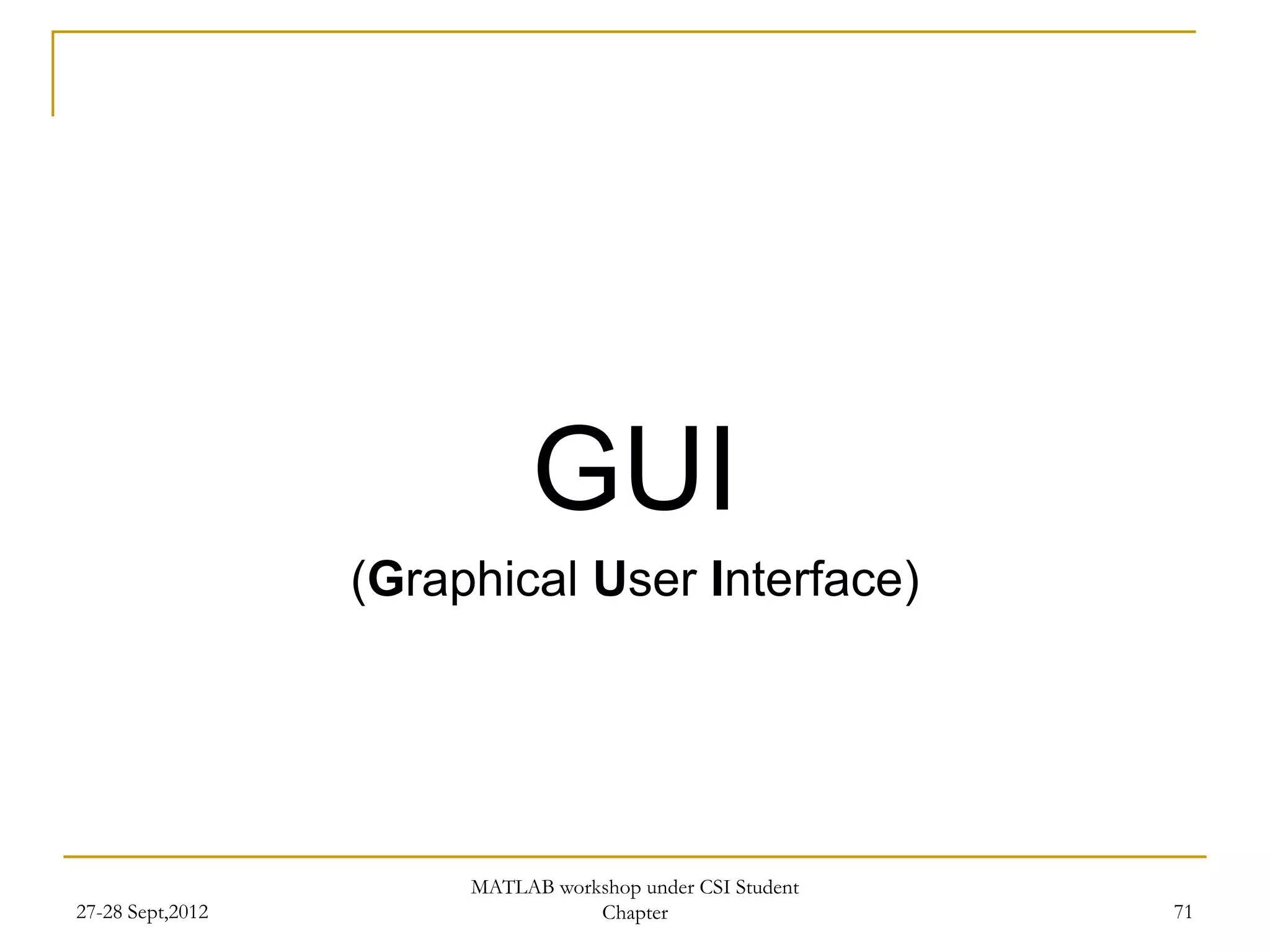 GUI

(Graphical User Interface)

27-28 Sept,2012

MATLAB workshop under CSI Student Chapter

71